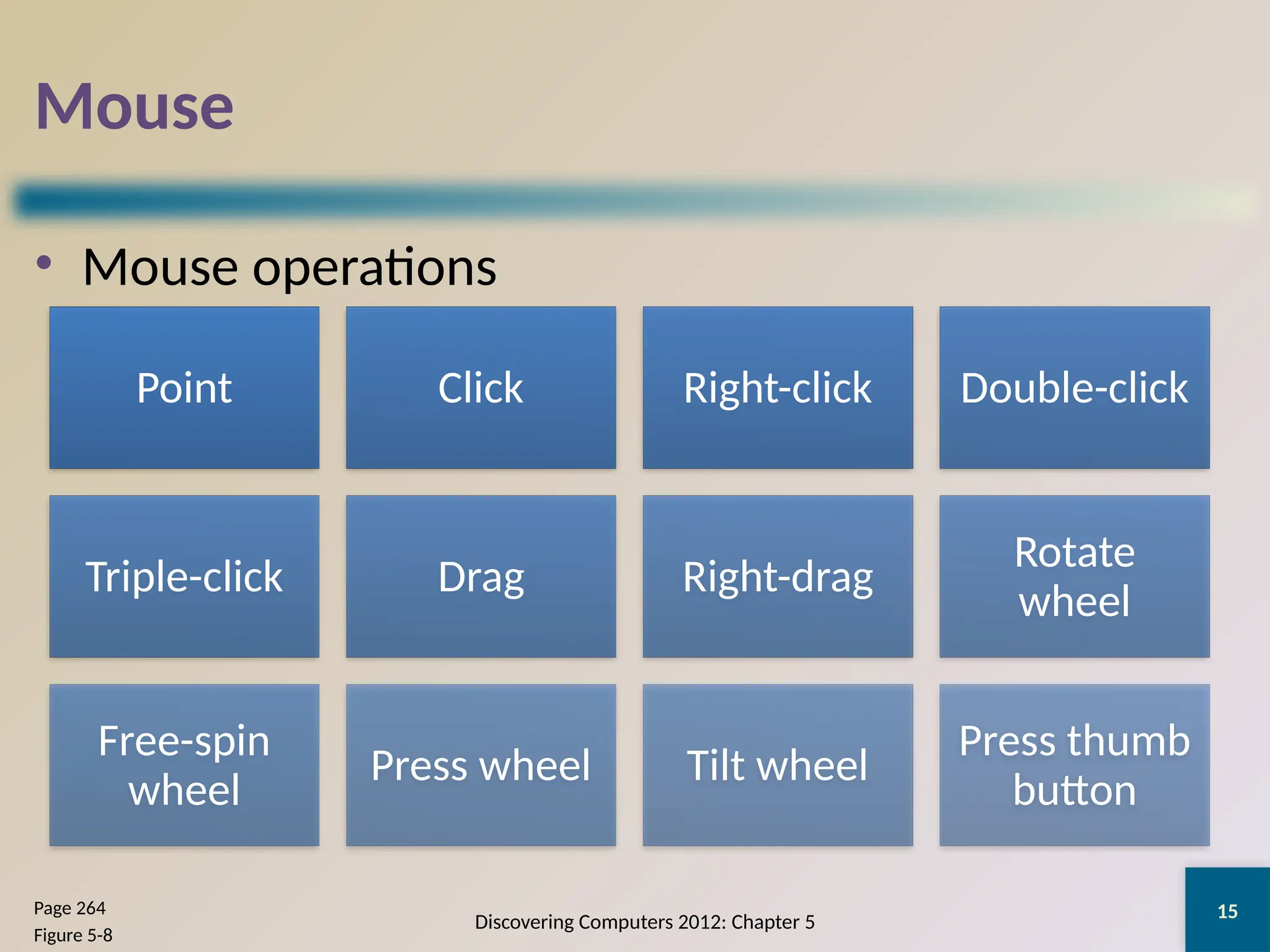 Mouse

• Mouse operations

Point

Click

Right-click

Double-click

Triple-click

Drag

Right-drag

Rotate wheel

Free-spin wheel

Press wheel

Tilt wheel

Press thumb button

Page 264
Figure 5-8

Discovering Computers 2012: Chapter 5

15